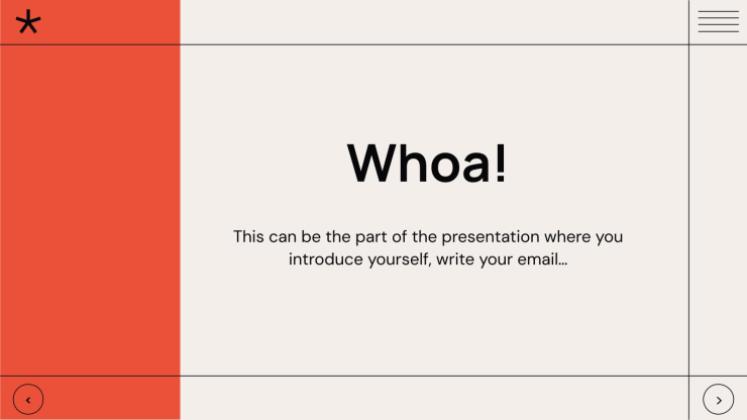 Whoa!

This can be the part of the presentation where you introduce yourself, write your email...